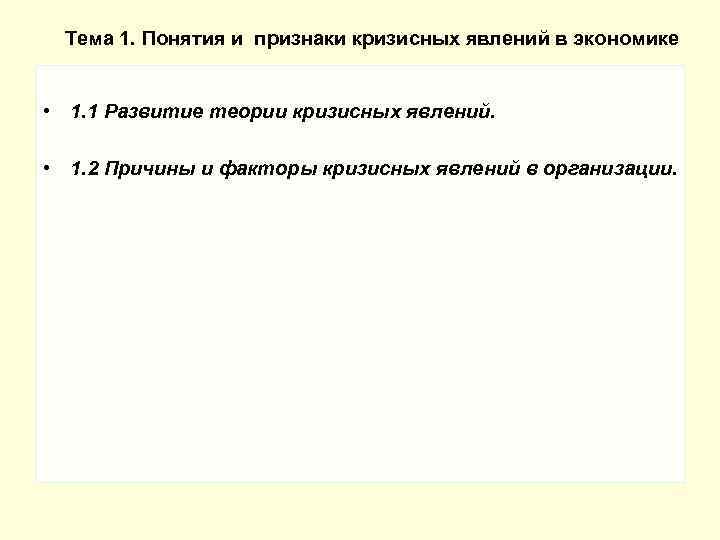 Тема 1. Понятия и признаки кризисных явлений в экономике

• 1.1 Развитие теории кризисных явлений.

• 1.2 Причины и факторы кризисных явлений в организации.